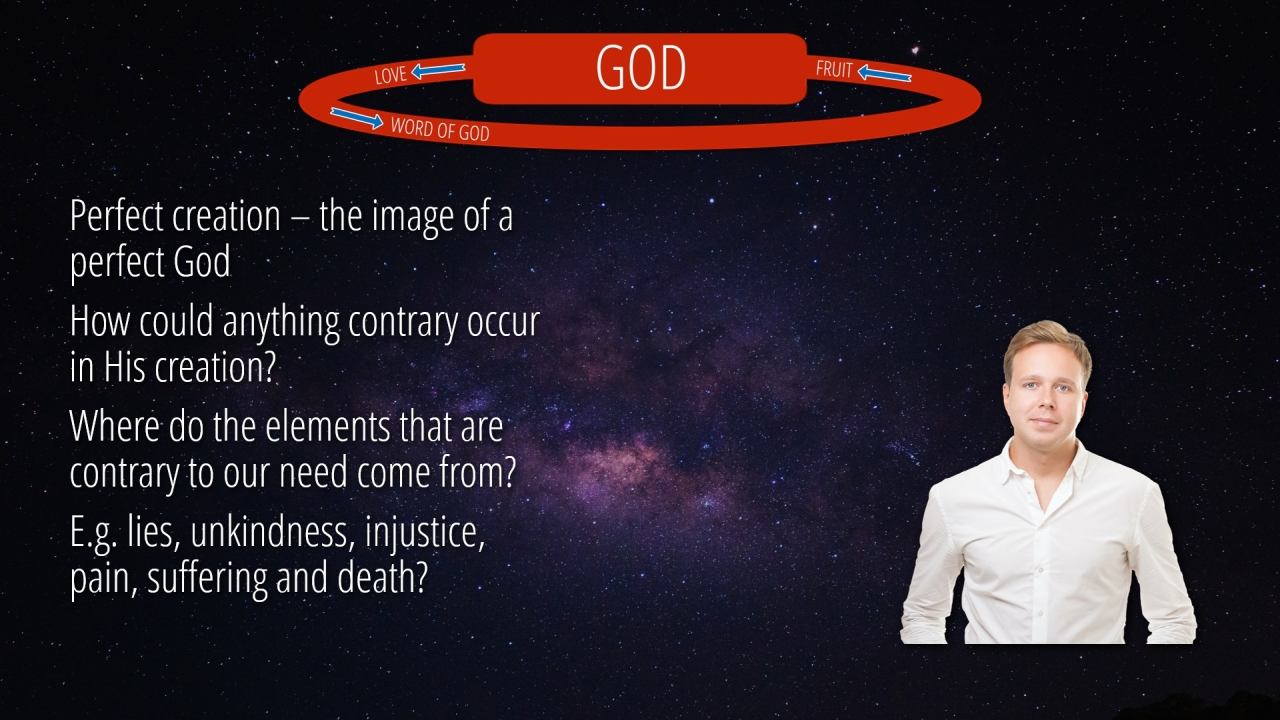 LOVE

GOD

FRUIT

WORD OF GOD

Perfect creation – the image of a perfect God

How could anything contrary occur in His creation?

Where do the elements that are contrary to our need come from?

E.g. lies, unkindness, injustice, pain, suffering and death?